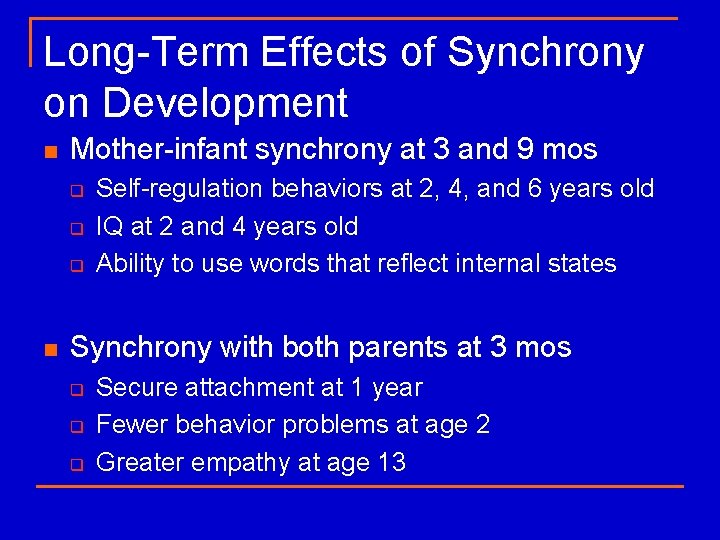 Long-Term Effects of Synchrony on Development

Mother-infant synchrony at 3 and 9 mos
Self-regulation behaviors at 2, 4, and 6 years old
IQ at 2 and 4 years old
Ability to use words that reflect internal states

Synchrony with both parents at 3 mos
Secure attachment at 1 year
Fewer behavior problems at age 2
Greater empathy at age 13